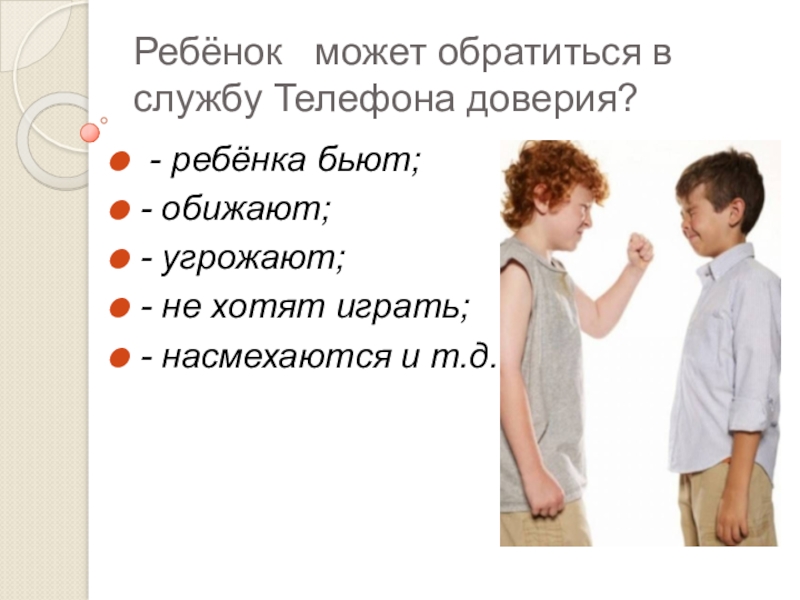 Ребёнок может обратиться в службу Телефона доверия?

- ребёнка бьют;
- обижают;
- угрожают;
- не хотят играть;
- насмехаются и т.д.